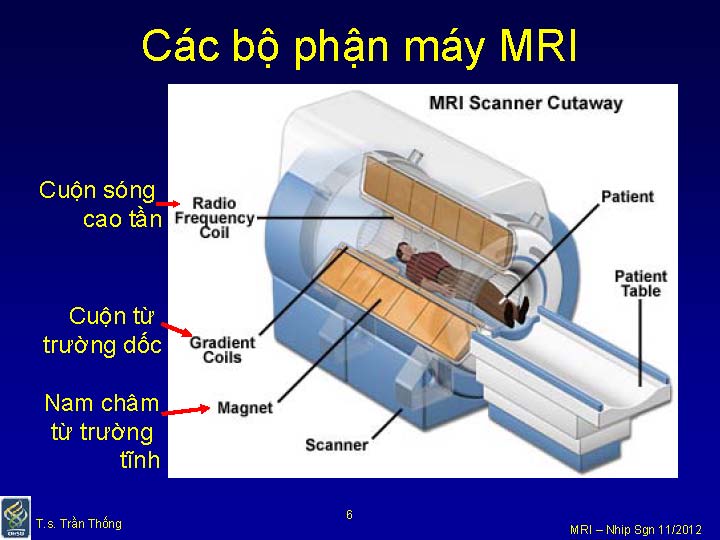 Các bộ phận máy MRI

MRI Scanner Cutaway

Cuộn sóng cao tần

Radio Frequency Coil

Patient

Patient Table

Cuộn từ trường dốc

Gradient Coils

Nam châm từ trường tĩnh

Magnet

Scanner

T.s. Trần Thống

6

MRI – Nhip Sgn 11/2012